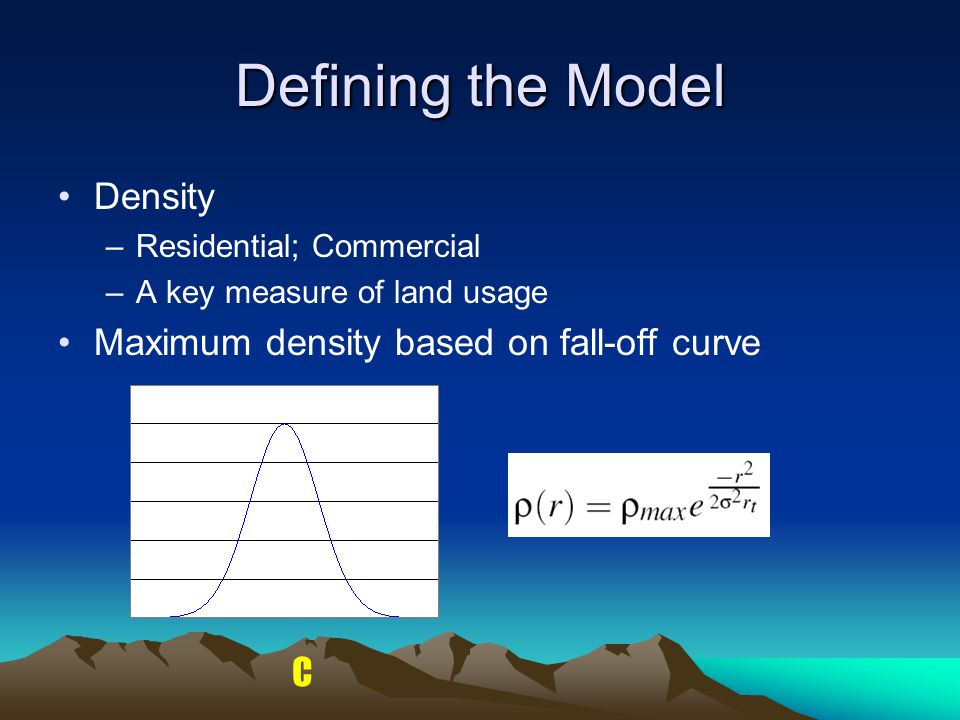 Defining the Model

• Density
– Residential; Commercial
– A key measure of land usage
• Maximum density based on fall-off curve

$\rho(r) = \rho_{max} e^{\frac{-r^2}{2\sigma^2 r_t}}$

C